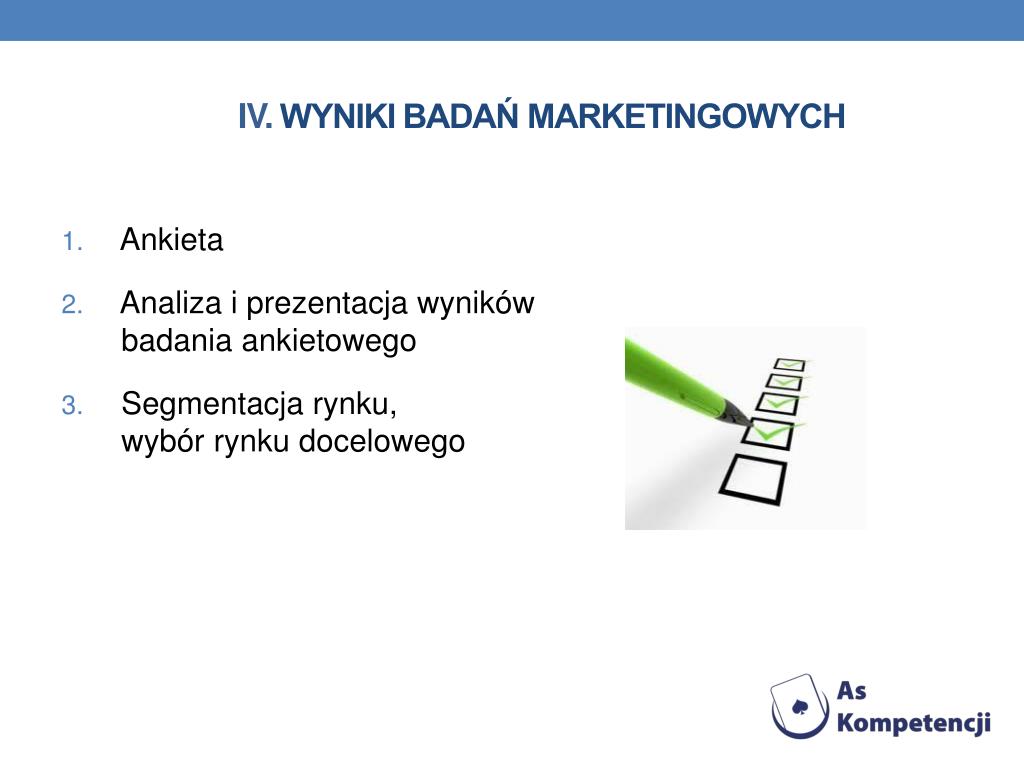 IV. WYNIKI BADAŃ MARKETINGOWYCH

1. Ankieta
2. Analiza i prezentacja wyników badania ankietowego
3. Segmentacja rynku, wybór rynku docelowego

As Kompetencji